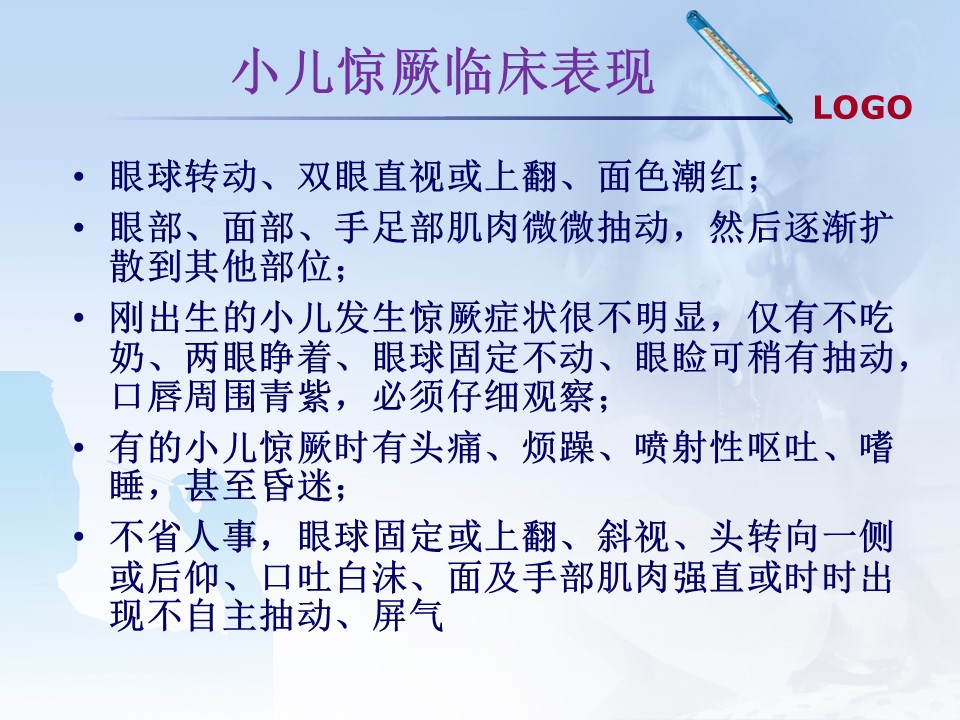 小儿惊厥临床表现

LOGO

• 眼球转动、双眼直视或上翻、面色潮红；
• 眼部、面部、手足部肌肉微微抽动，然后逐渐扩散到其他部位；
• 刚出生的小儿发生惊厥症状很不明显，仅有不吃奶、两眼睁着、眼球固定不动、眼睑可稍有抽动，口唇周围青紫，必须仔细观察；
• 有的小儿惊厥时有头痛、烦躁、喷射性呕吐、嗜睡，甚至昏迷；
• 不省人事，眼球固定或上翻、斜视、头转向一侧或后仰、口吐白沫、面及手部肌肉强直或时时出现不自主抽动、屏气